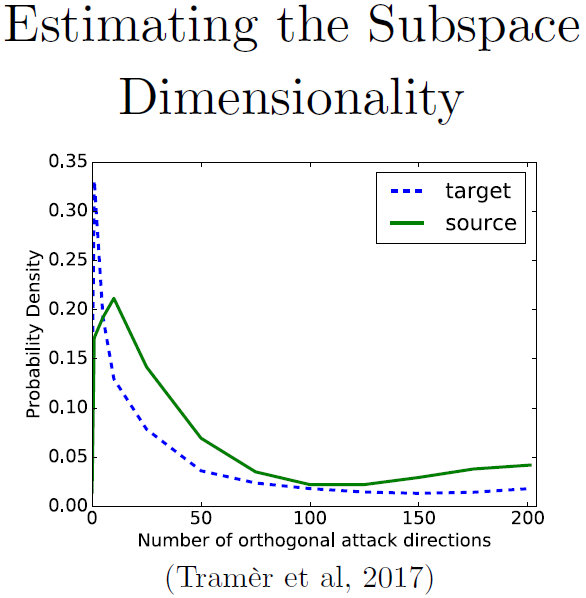 Estimating the Subspace Dimensionality

0.35
0.30
0.25
0.20
0.15
0.10
0.05
0.00

Probability Density

target
source

0
50
100
150
200

Number of orthogonal attack directions

(Tramèr et al, 2017)